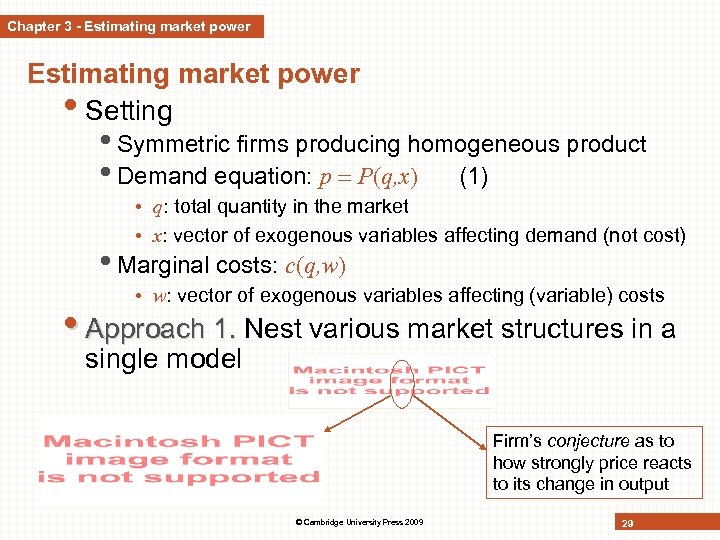 Chapter 3 - Estimating market power

Estimating market power

• Setting
  • Symmetric firms producing homogeneous product
  • Demand equation: $p = P(q,x)$ (1)
    • $q$: total quantity in the market
    • $x$: vector of exogenous variables affecting demand (not cost)
  • Marginal costs: $c(q,w)$
    • $w$: vector of exogenous variables affecting (variable) costs
• Approach 1. Nest various market structures in a single model

Macintosh PICT image format is not supported

Macintosh PICT image format is not supported

Firm's conjecture as to how strongly price reacts to its change in output

© Cambridge University Press 2009

29